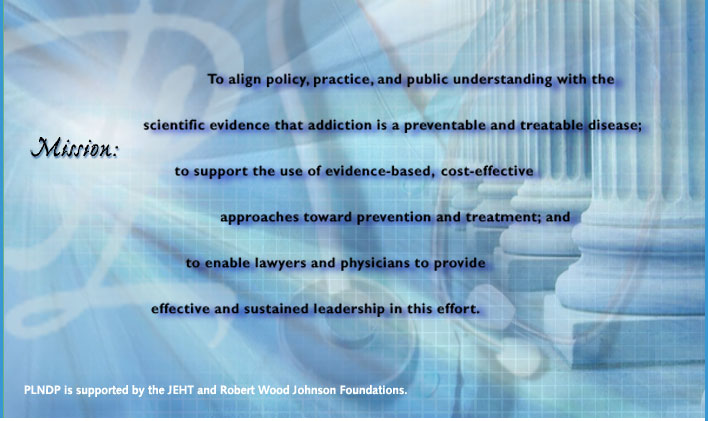 Mission:

To align policy, practice, and public understanding with the scientific evidence that addiction is a preventable and treatable disease; to support the use of evidence-based, cost-effective approaches toward prevention and treatment; and to enable lawyers and physicians to provide effective and sustained leadership in this effort.

PLNDP is supported by the JEHT and Robert Wood Johnson Foundations.